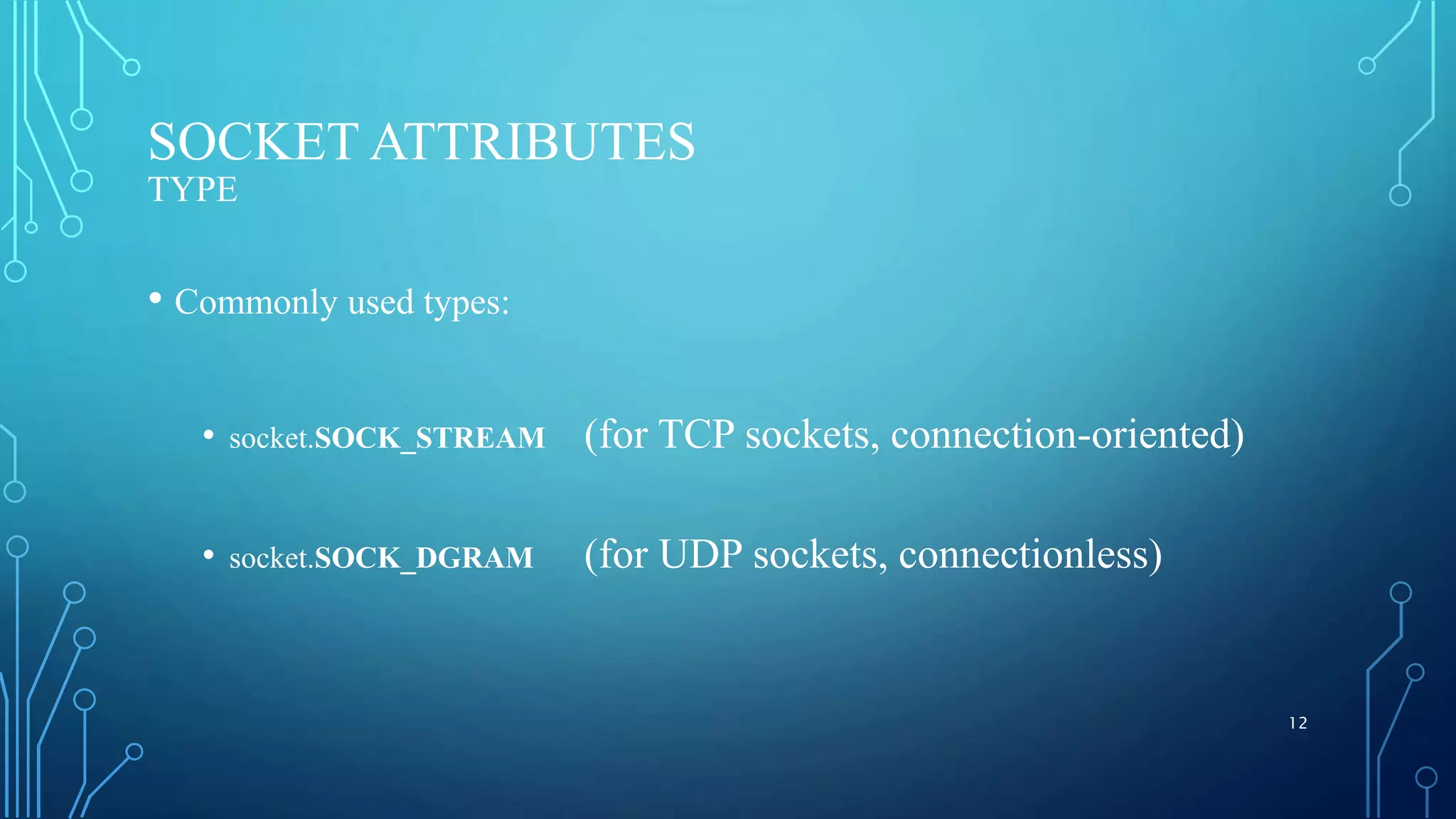 SOCKET ATTRIBUTES
TYPE

• Commonly used types:

• socket.SOCK_STREAM (for TCP sockets, connection-oriented)

• socket.SOCK_DGRAM (for UDP sockets, connectionless)

12